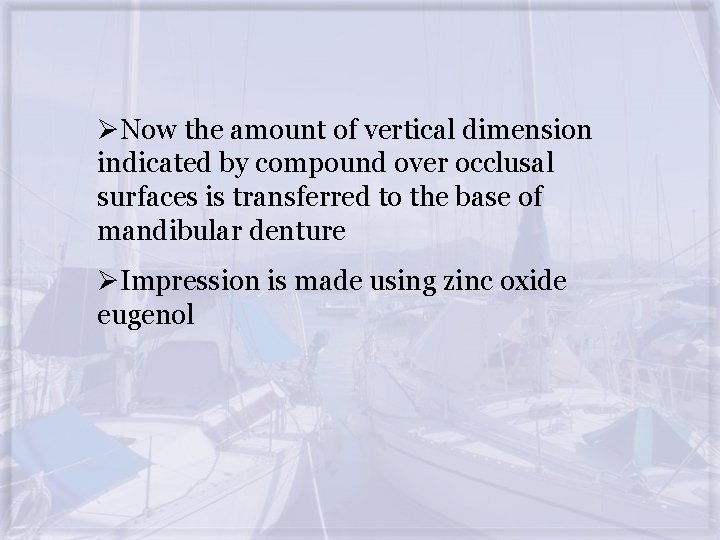 ➢Now the amount of vertical dimension indicated by compound over occlusal surfaces is transferred to the base of mandibular denture

➢Impression is made using zinc oxide eugenol